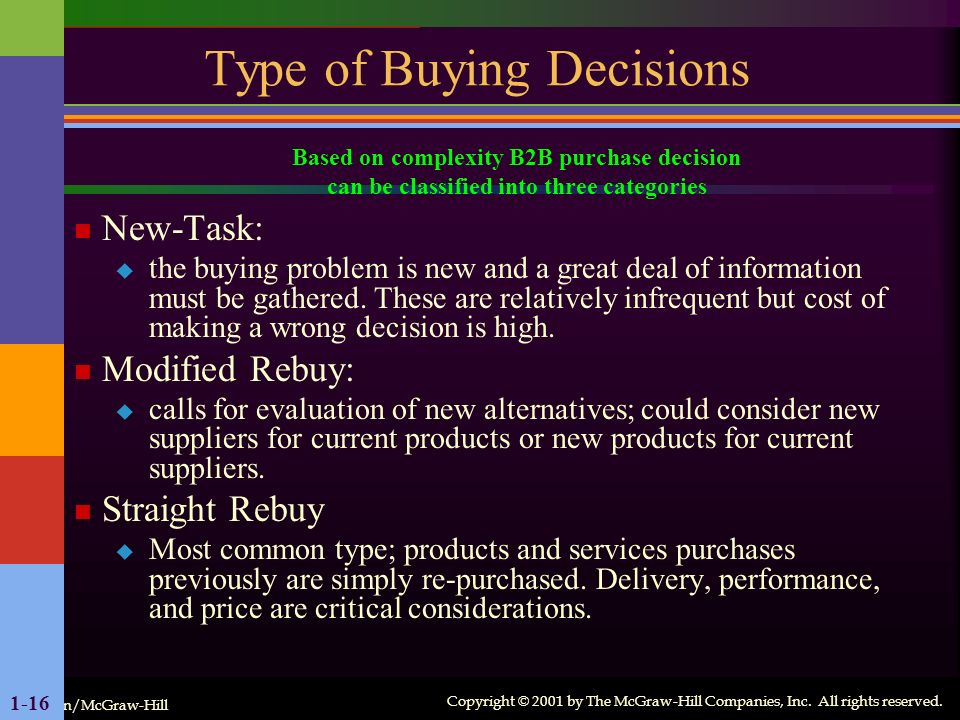 Type of Buying Decisions

Based on complexity B2B purchase decision can be classified into three categories

New-Task:

the buying problem is new and a great deal of information must be gathered. These are relatively infrequent but cost of making a wrong decision is high.

Modified Rebuy:

calls for evaluation of new alternatives; could consider new suppliers for current products or new products for current suppliers.

Straight Rebuy

Most common type; products and services purchases previously are simply re-purchased. Delivery, performance, and price are critical considerations.

1-16 n/McGraw-Hill

Copyright © 2001 by The McGraw-Hill Companies, Inc. All rights reserved.